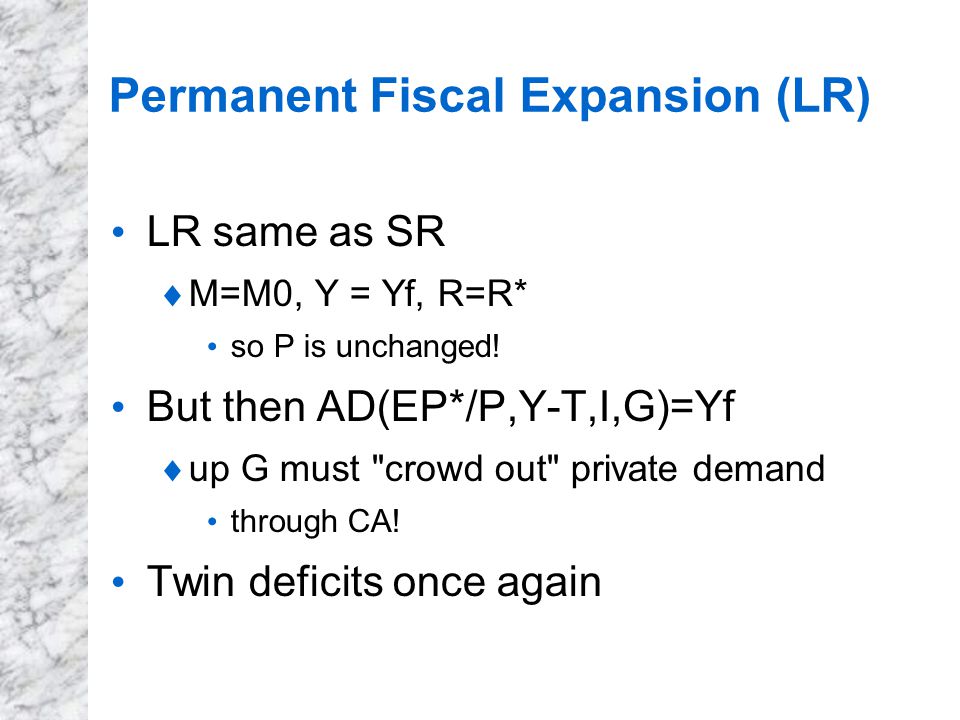 Permanent Fiscal Expansion (LR)

• LR same as SR

♦ M=M0, Y = Yf, R=R*

• so P is unchanged!

• But then AD(EP*/P,Y-T,I,G)=Yf

♦ up G must "crowd out" private demand

• through CA!

• Twin deficits once again